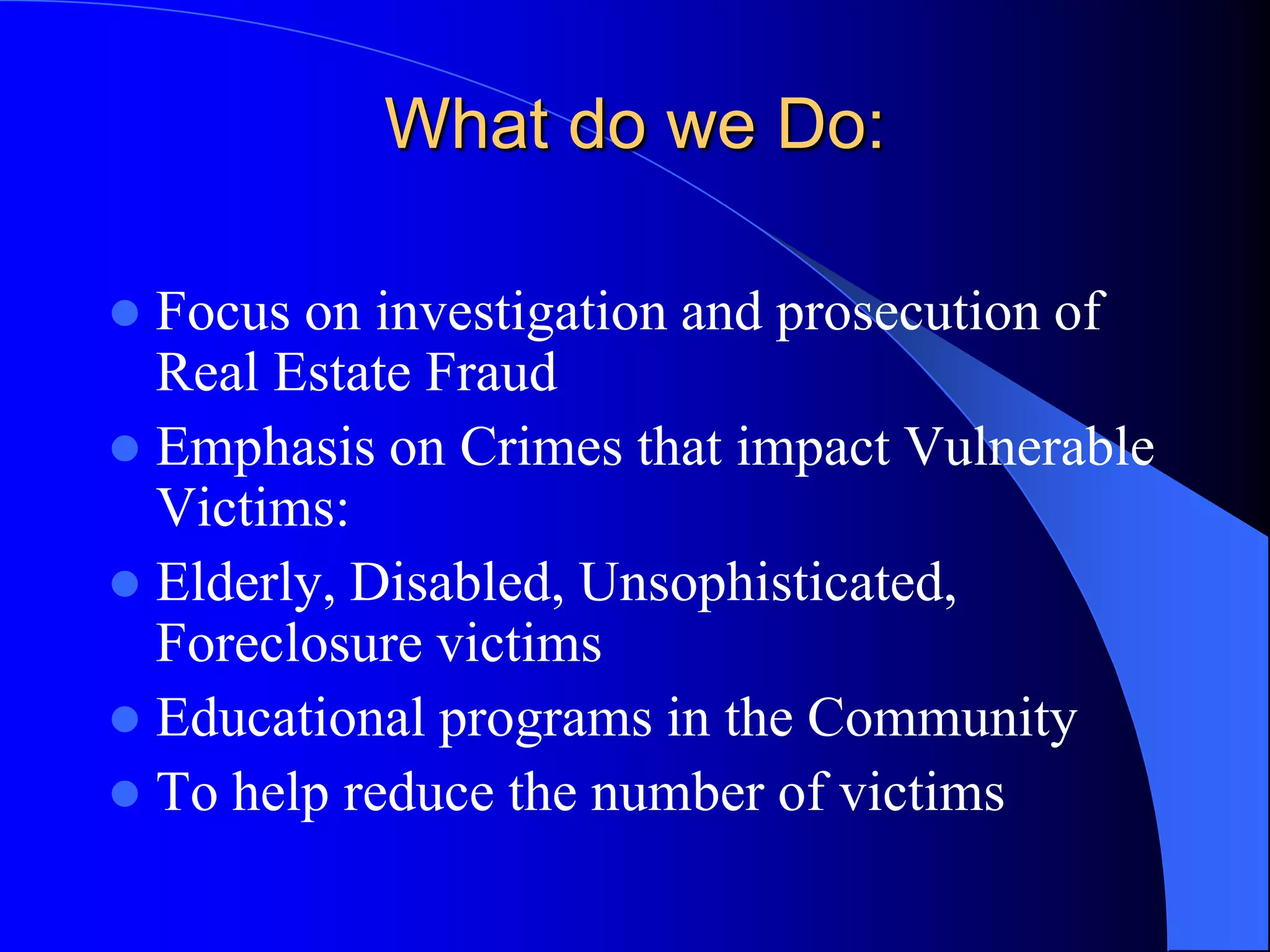 What do we Do:

- Focus on investigation and prosecution of Real Estate Fraud
- Emphasis on Crimes that impact Vulnerable Victims:
- Elderly, Disabled, Unsophisticated, Foreclosure victims
- Educational programs in the Community
- To help reduce the number of victims